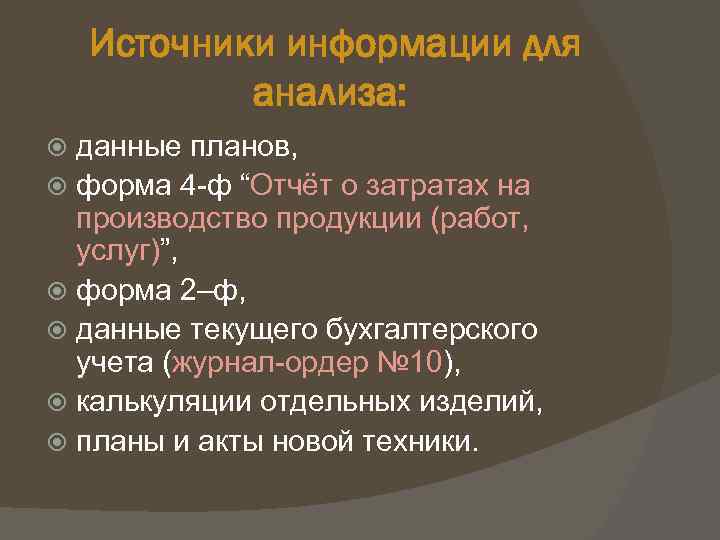 Источники информации для анализа:

данные планов,

форма 4-ф “Отчёт о затратах на производство продукции (работ, услуг)”,

форма 2–ф,

данные текущего бухгалтерского учета (журнал-ордер №10),

калькуляции отдельных изделий,

планы и акты новой техники.